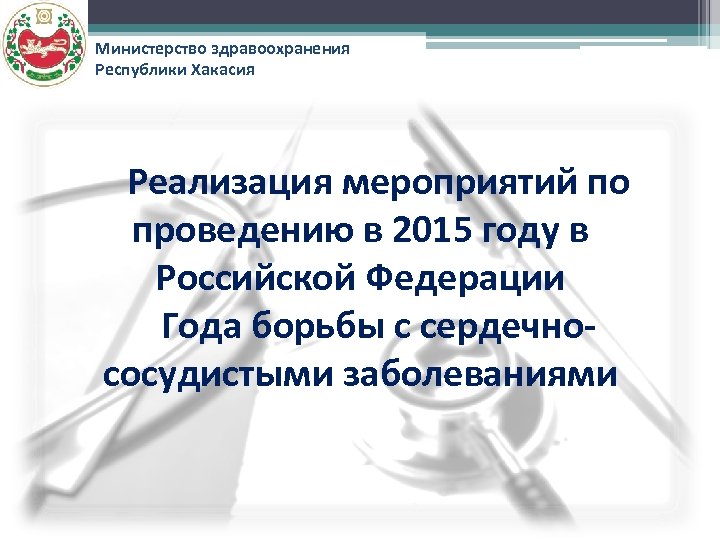 Министерство здравоохранения
Республики Хакасия

Реализация мероприятий по проведению в 2015 году в Российской Федерации Года борьбы с сердечно-сосудистыми заболеваниями